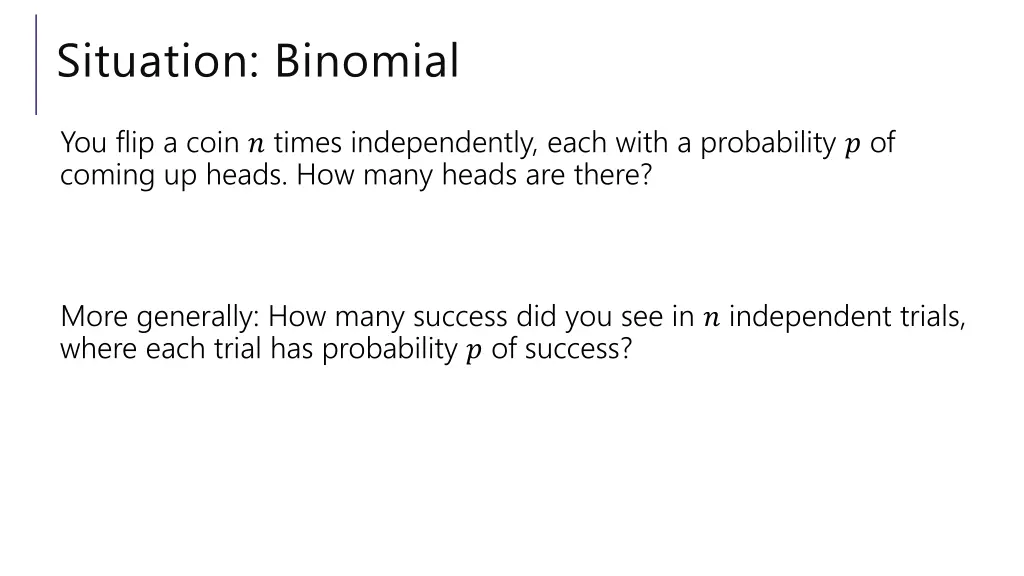 Situation: Binomial

You flip a coin $n$ times independently, each with a probability $p$ of coming up heads. How many heads are there?

More generally: How many success did you see in $n$ independent trials, where each trial has probability $p$ of success?